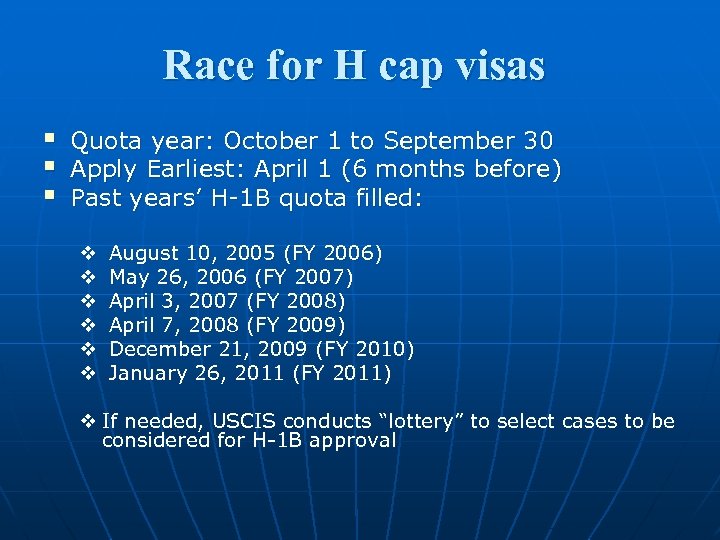 Race for H cap visas

▪ Quota year: October 1 to September 30
▪ Apply Earliest: April 1 (6 months before)
▪ Past years' H-1B quota filled:

❖ August 10, 2005 (FY 2006)
❖ May 26, 2006 (FY 2007)
❖ April 3, 2007 (FY 2008)
❖ April 7, 2008 (FY 2009)
❖ December 21, 2009 (FY 2010)
❖ January 26, 2011 (FY 2011)

❖ If needed, USCIS conducts "lottery" to select cases to be considered for H-1B approval